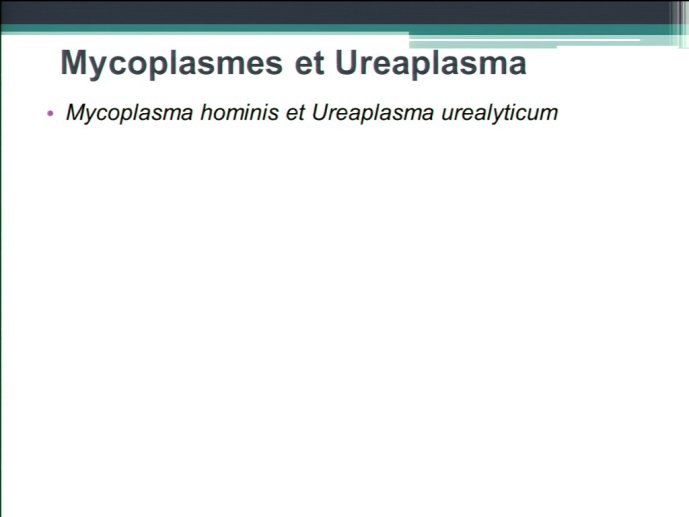 Mycoplasmes et Ureaplasma

• Mycoplasma hominis et Ureaplasma urealyticum